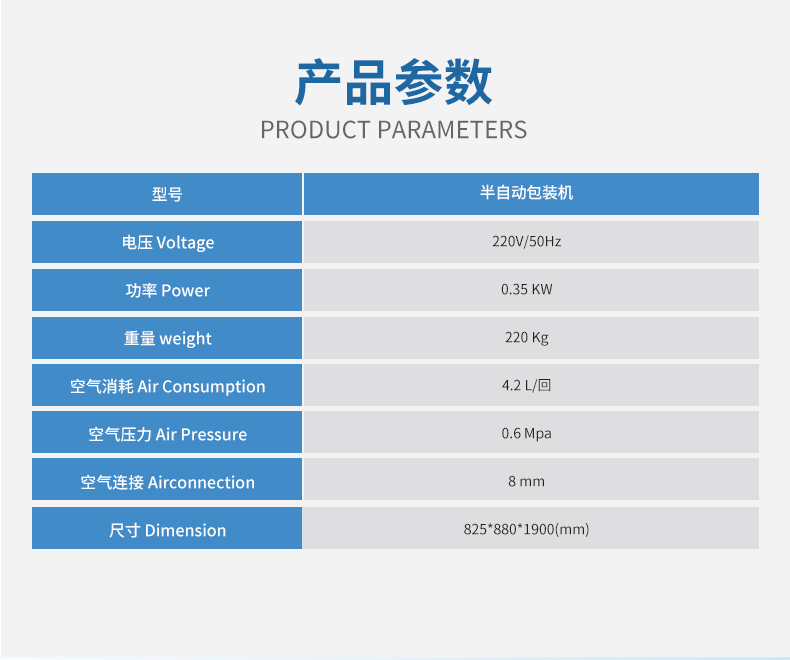 产品参数
PRODUCT PARAMETERS

| 型号 | 半自动包装机 |
|---|---|
| 电压 Voltage | 220V/50Hz |
| 功率 Power | 0.35 KW |
| 重量 weight | 220 Kg |
| 空气消耗 Air Consumption | 4.2 L/回 |
| 空气压力 Air Pressure | 0.6 Mpa |
| 空气连接 Airconnection | 8 mm |
| 尺寸 Dimension | 825*880*1900(mm) |